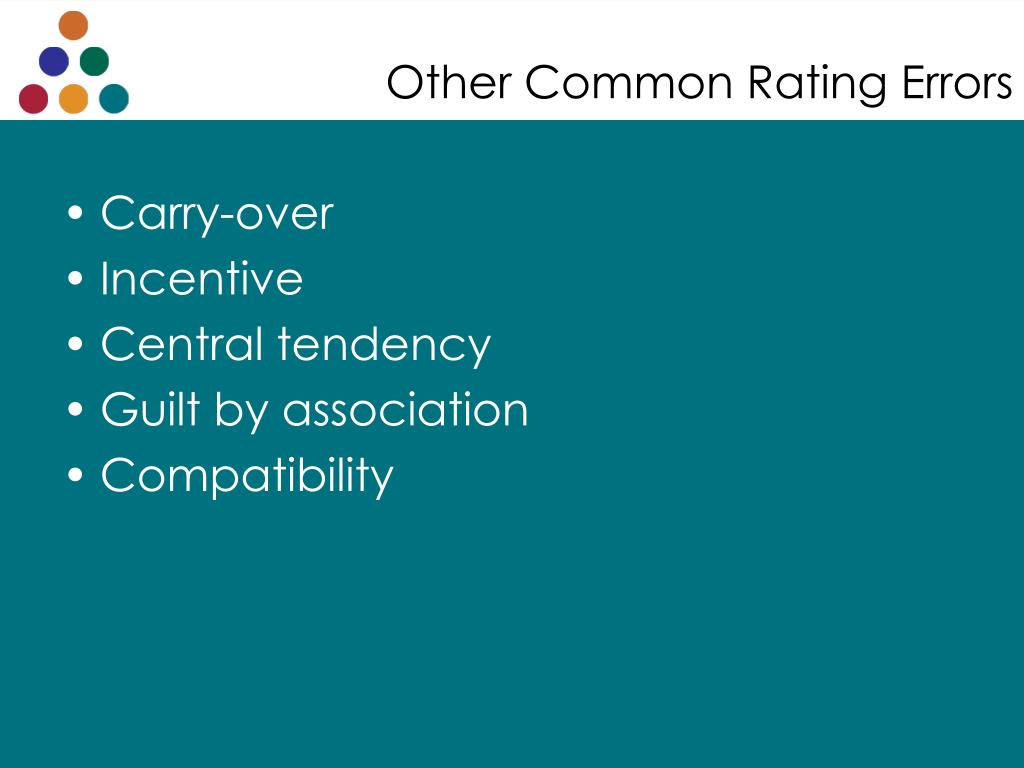 Other Common Rating Errors

• Carry-over
• Incentive
• Central tendency
• Guilt by association
• Compatibility